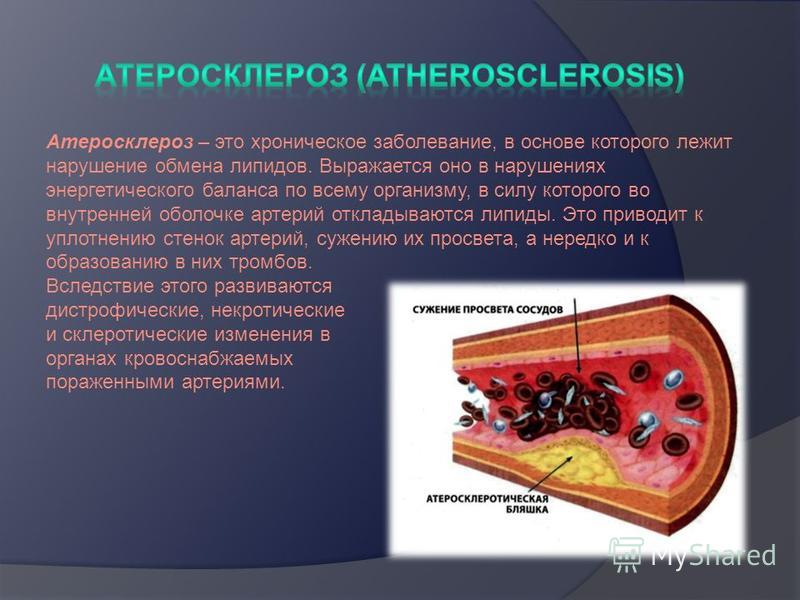 АТЕРОСКЛЕРОЗ (ATHEROSCLEROSIS)

Атеросклероз – это хроническое заболевание, в основе которого лежит нарушение обмена липидов. Выражается оно в нарушениях энергетического баланса по всему организму, в силу которого во внутренней оболочке артерий откладываются липиды. Это приводит к уплотнению стенок артерий, сужению их просвета, а нередко и к образованию в них тромбов.

Вследствие этого развиваются дистрофические, некротические и склеротические изменения в органах кровоснабжаемых пораженными артериями.

СУЖЕНИЕ ПРОСВЕТА СОСУДОВ

АТЕРОСКЛЕРОТИЧЕСКАЯ БЛЯШКА

MyShared